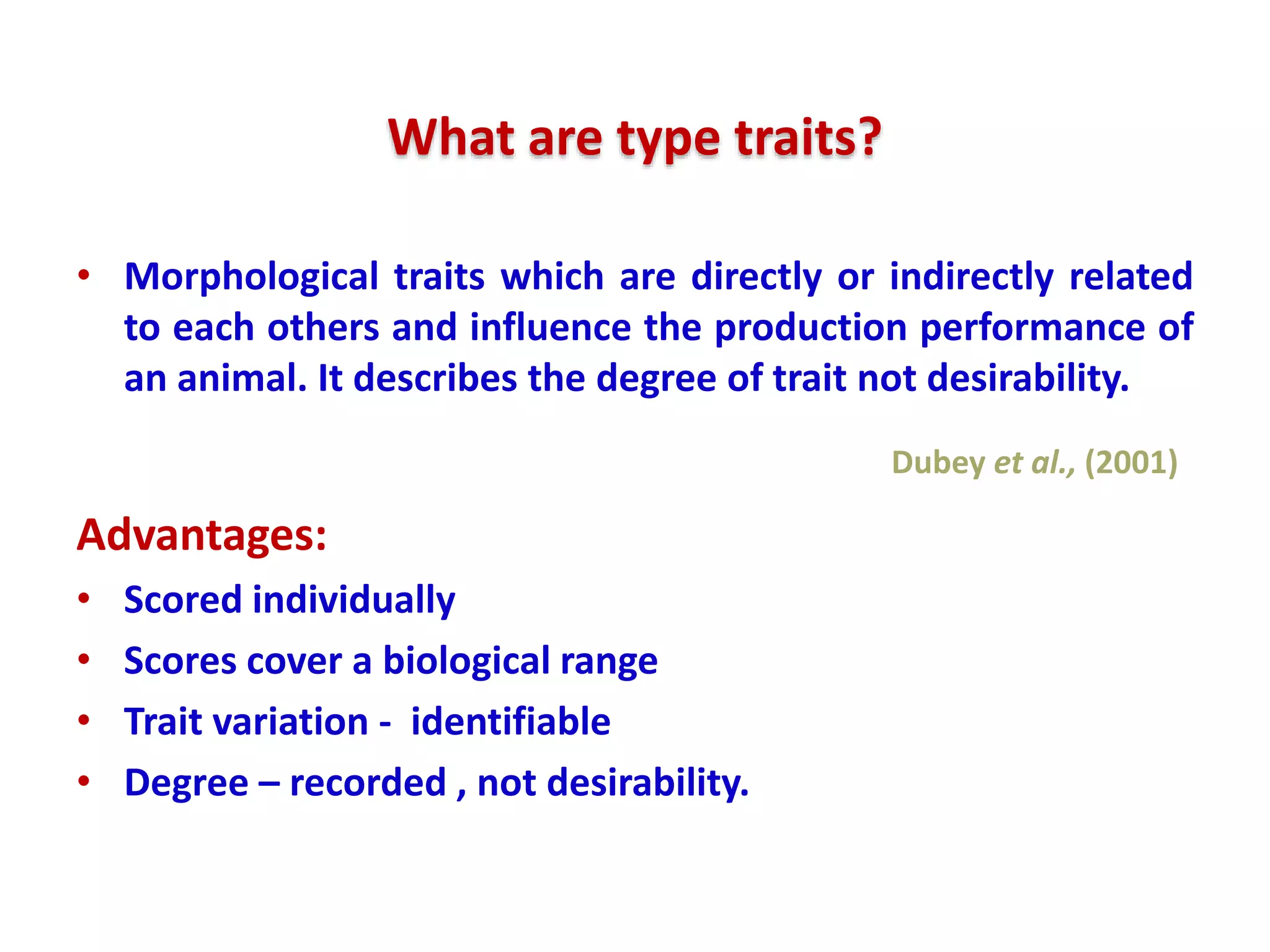 What are type traits?

• Morphological traits which are directly or indirectly related to each others and influence the production performance of an animal. It describes the degree of trait not desirability.

Dubey et al., (2001)

Advantages:

• Scored individually
• Scores cover a biological range
• Trait variation - identifiable
• Degree – recorded , not desirability.